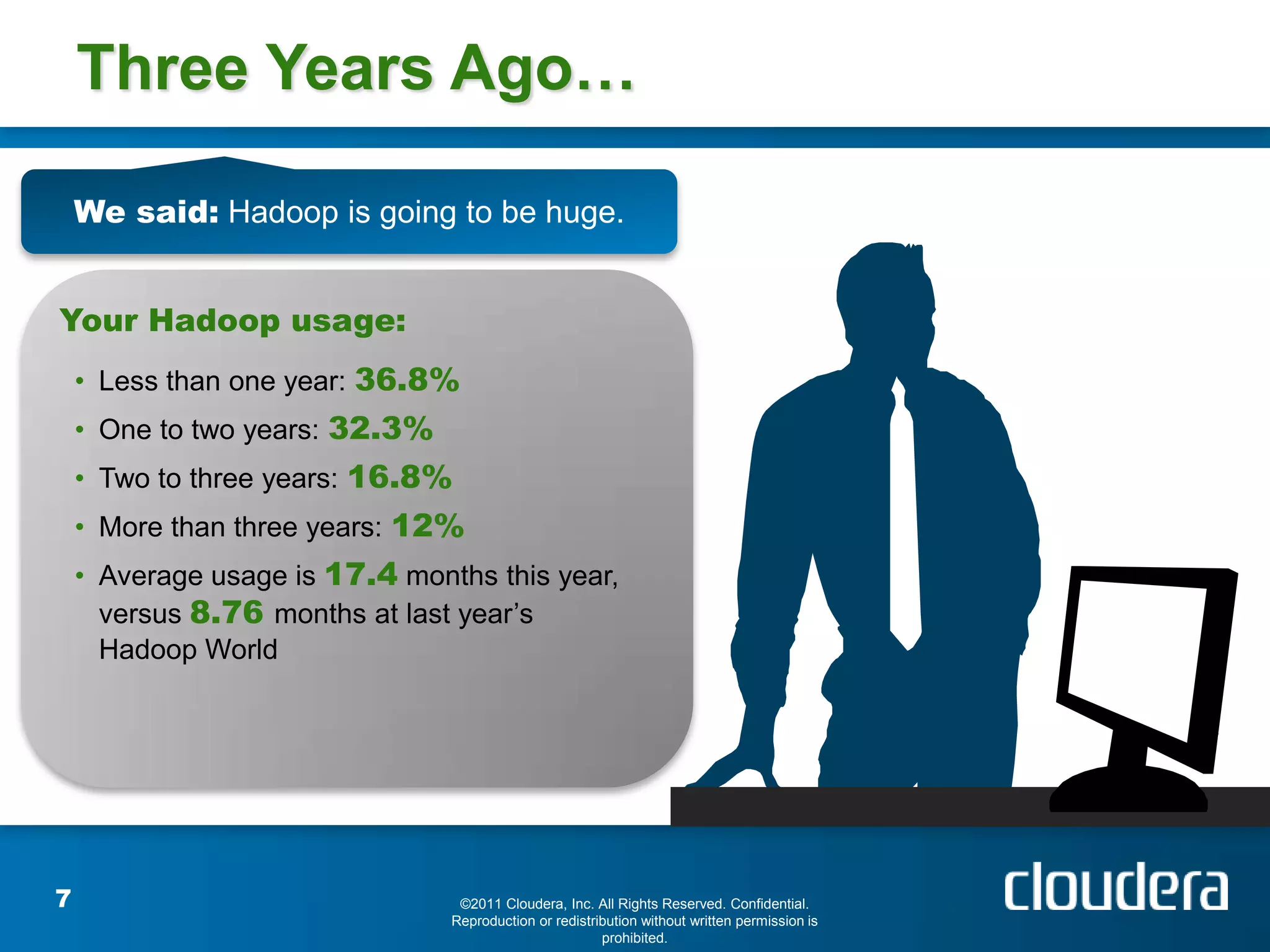 Three Years Ago…

We said: Hadoop is going to be huge.

Your Hadoop usage:

• Less than one year: 36.8%
• One to two years: 32.3%
• Two to three years: 16.8%
• More than three years: 12%
• Average usage is 17.4 months this year, versus 8.76 months at last year's Hadoop World

7

©2011 Cloudera, Inc. All Rights Reserved. Confidential. Reproduction or redistribution without written permission is prohibited.

cloudera